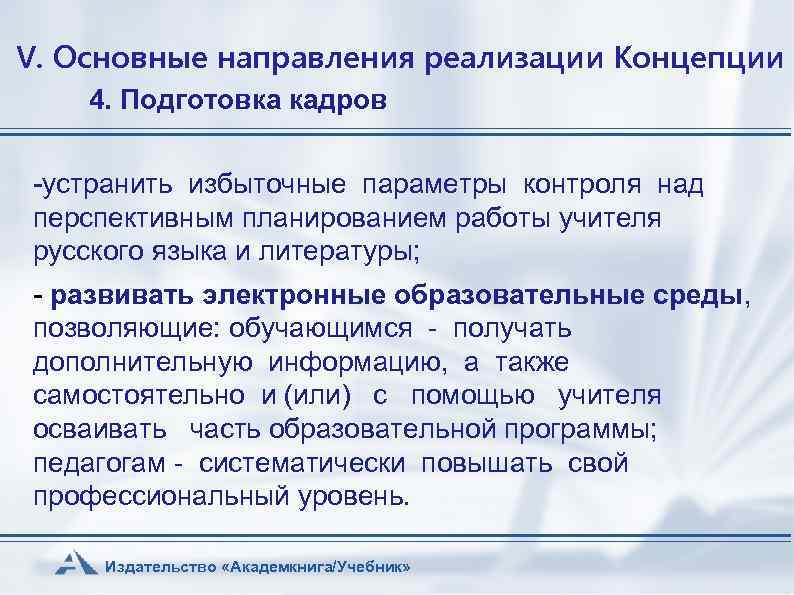 V. Основные направления реализации Концепции
4. Подготовка кадров

-устранить избыточные параметры контроля над перспективным планированием работы учителя русского языка и литературы;

- развивать электронные образовательные среды, позволяющие: обучающимся - получать дополнительную информацию, а также самостоятельно и (или) с помощью учителя осваивать часть образовательной программы; педагогам - систематически повышать свой профессиональный уровень.

Издательство «Академкнига/Учебник»